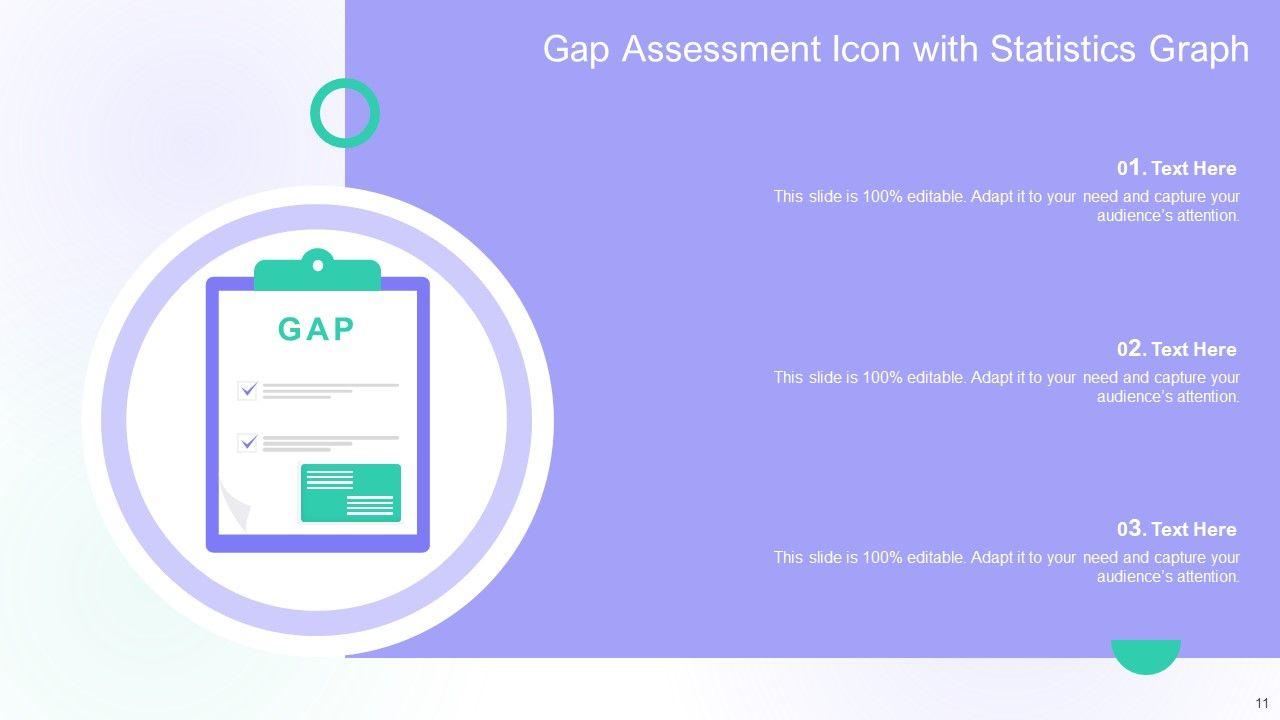 Gap Assessment Icon with Statistics Graph

GAP

01. Text Here

This slide is 100% editable. Adapt it to your need and capture your audience's attention.

02. Text Here

This slide is 100% editable. Adapt it to your need and capture your audience's attention.

03. Text Here

This slide is 100% editable. Adapt it to your need and capture your audience's attention.

11